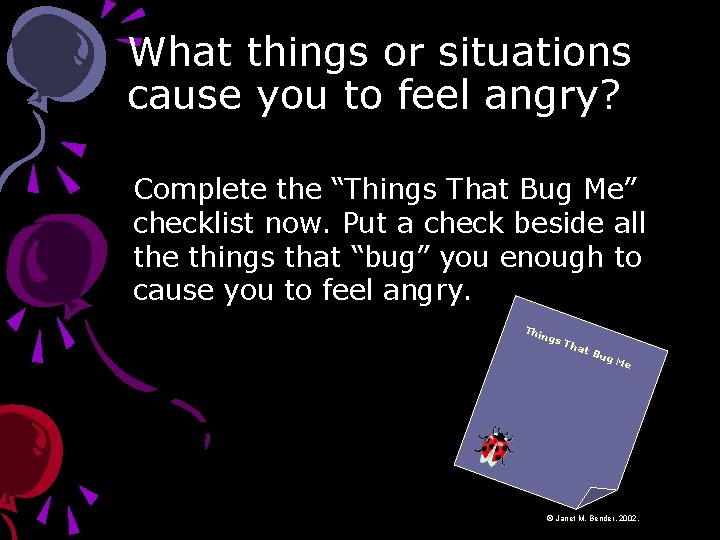 What things or situations cause you to feel angry?

Complete the “Things That Bug Me” checklist now. Put a check beside all the things that “bug” you enough to cause you to feel angry.

Things That Bug Me

© Janet M. Bender. 2002.